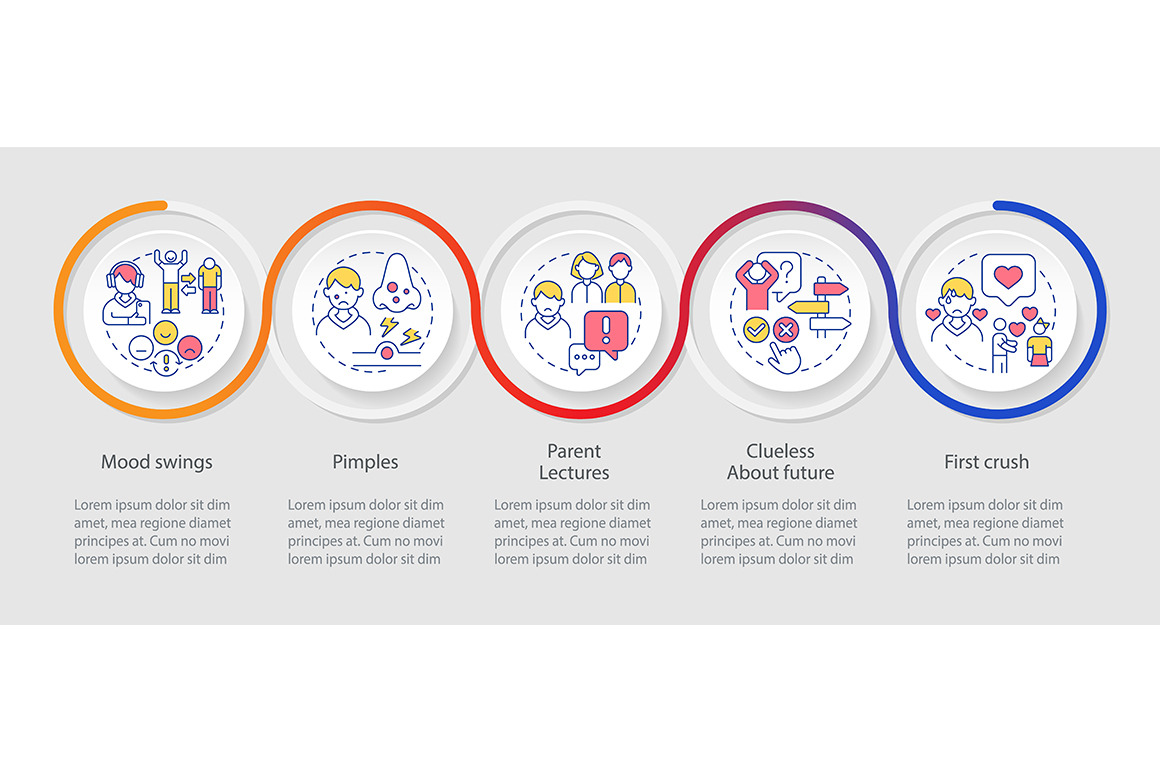 Mood swings

Lorem ipsum dolor sit dim amet, mea regione diamet principes at. Cum no movi lorem ipsum dolor sit dim

Pimples

Lorem ipsum dolor sit dim amet, mea regione diamet principes at. Cum no movi lorem ipsum dolor sit dim

Parent Lectures

Lorem ipsum dolor sit dim amet, mea regione diamet principes at. Cum no movi lorem ipsum dolor sit dim

Clueless About future

Lorem ipsum dolor sit dim amet, mea regione diamet principes at. Cum no movi lorem ipsum dolor sit dim

First crush

Lorem ipsum dolor sit dim amet, mea regione diamet principes at. Cum no movi lorem ipsum dolor sit dim